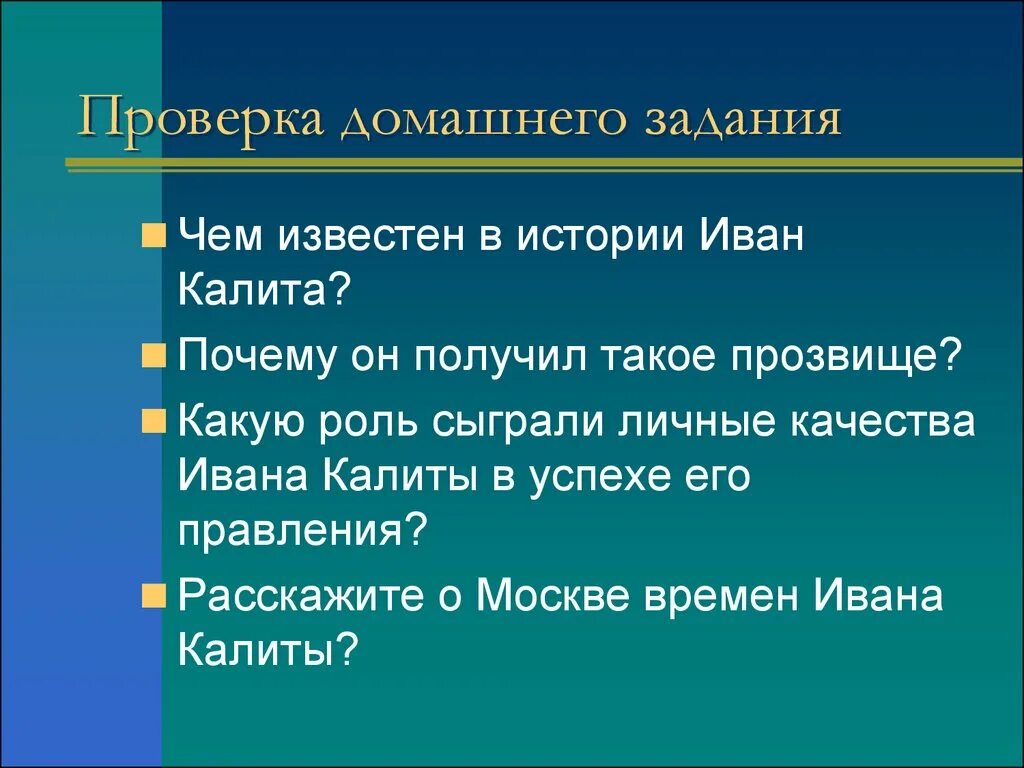 Проверка домашнего задания

Чем известен в истории Иван Калита?

Почему он получил такое прозвище?

Какую роль сыграли личные качества Ивана Калиты в успехе его правления?

Расскажите о Москве времен Ивана Калиты?